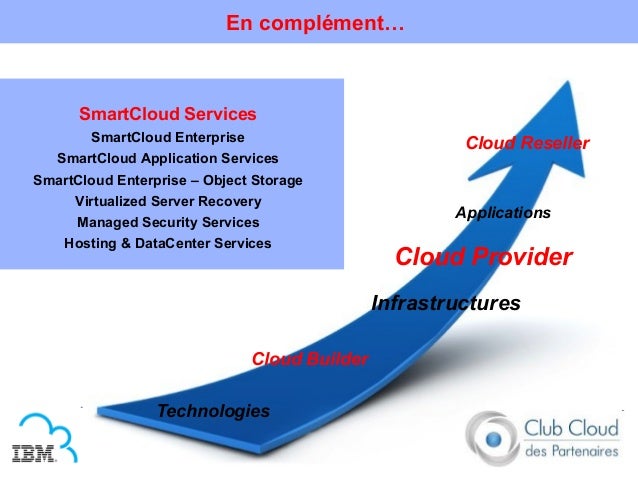 En complément…

SmartCloud Services
SmartCloud Enterprise
SmartCloud Application Services
SmartCloud Enterprise – Object Storage
Virtualized Server Recovery
Managed Security Services
Hosting & DataCenter Services

Cloud Reseller

Applications

Cloud Provider

Infrastructures

Cloud Builder

Technologies

IBM

Club Cloud des Partenaires